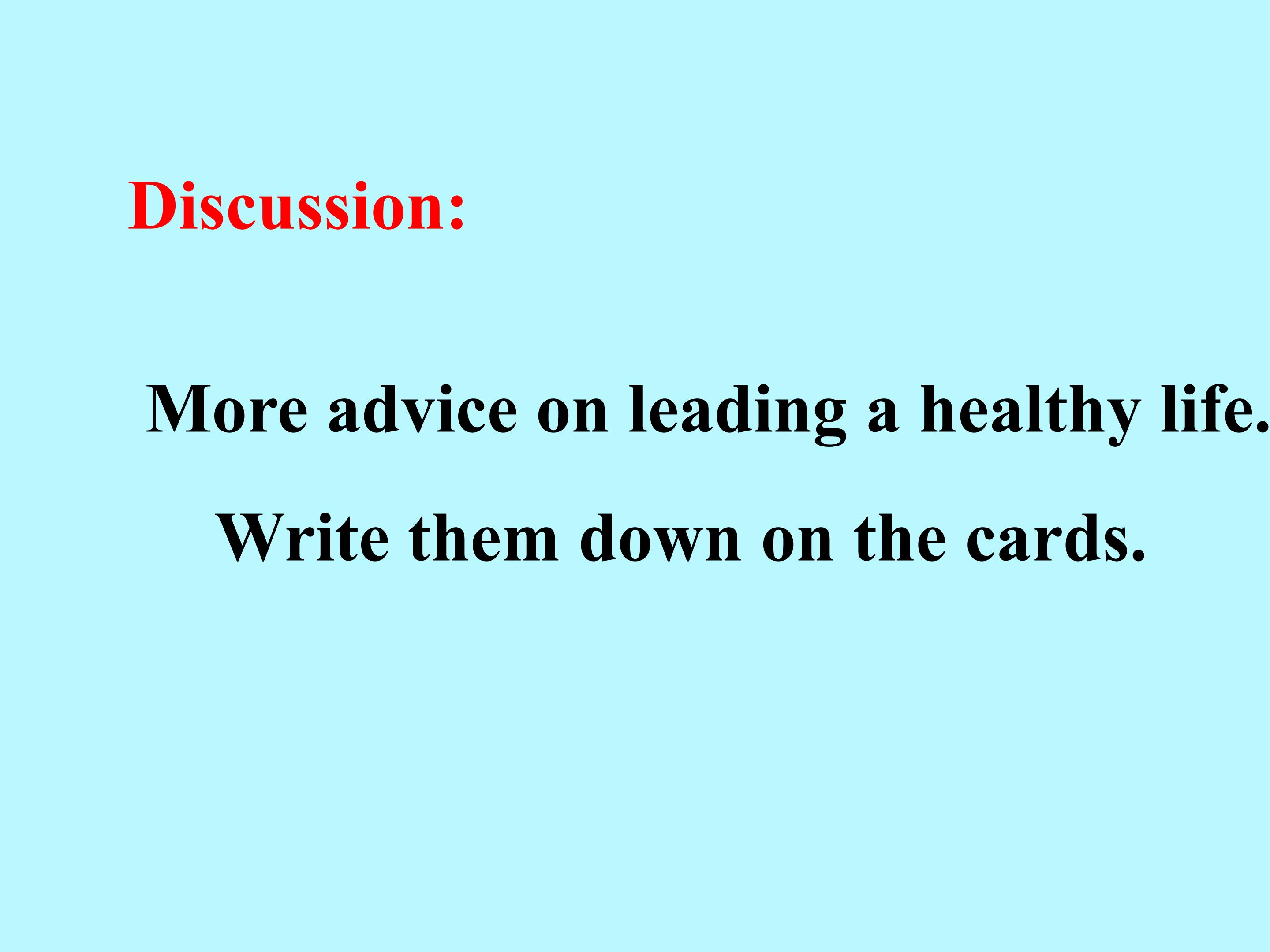 Discussion:

More advice on leading a healthy life.

Write them down on the cards.